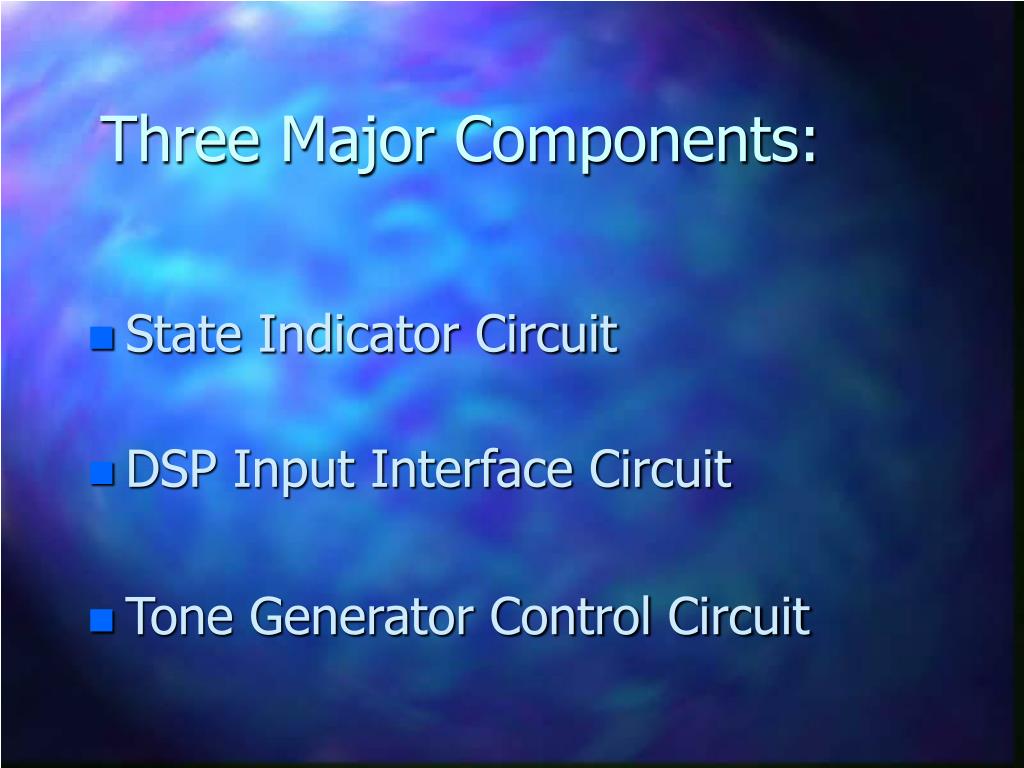 Three Major Components:

State Indicator Circuit

DSP Input Interface Circuit

Tone Generator Control Circuit